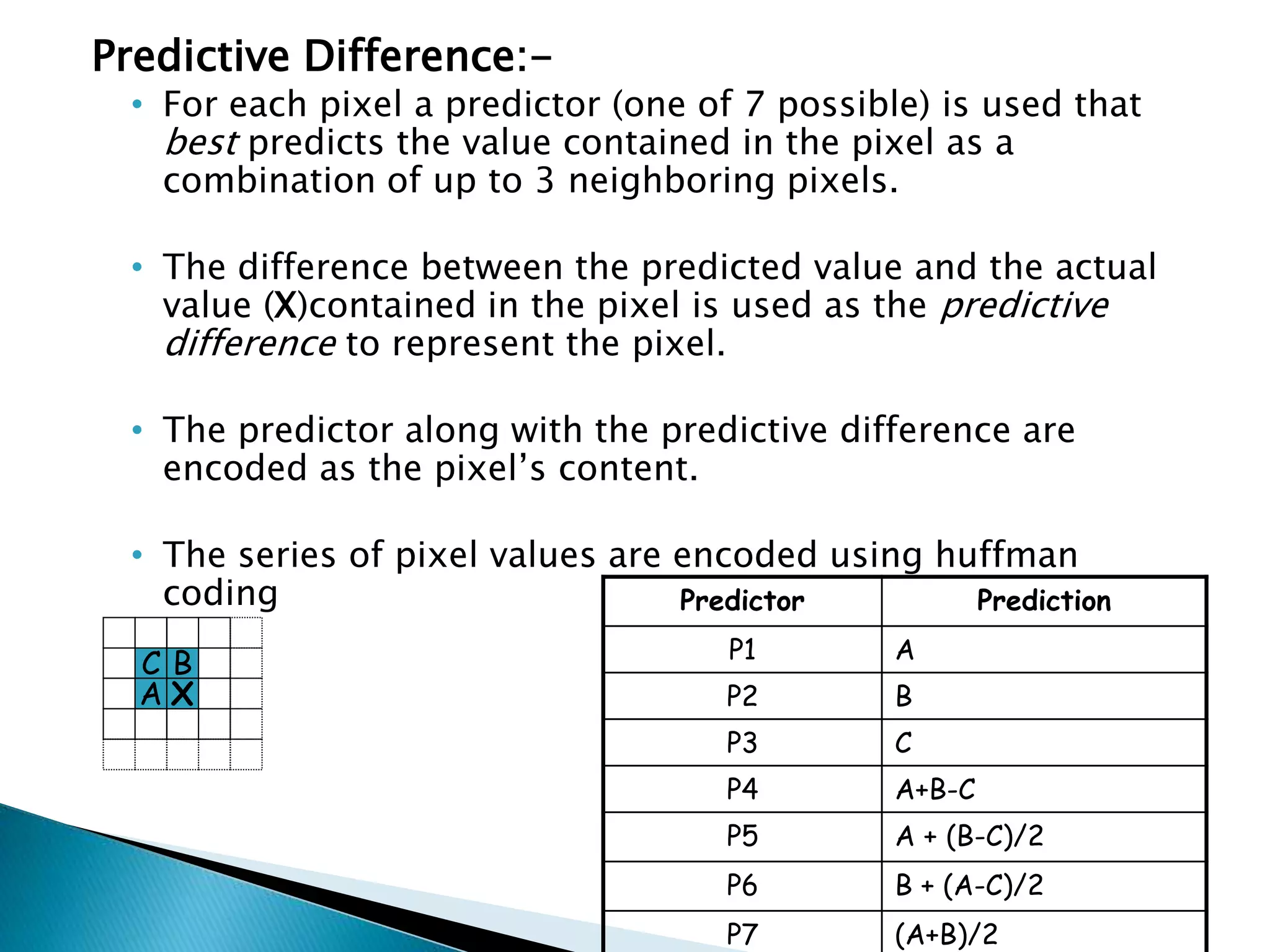 Predictive Difference:-

• For each pixel a predictor (one of 7 possible) is used that best predicts the value contained in the pixel as a combination of up to 3 neighboring pixels.

• The difference between the predicted value and the actual value (X)contained in the pixel is used as the predictive difference to represent the pixel.

• The predictor along with the predictive difference are encoded as the pixel's content.

• The series of pixel values are encoded using huffman coding

C B
A X

| Predictor | Prediction |
|---|---|
| P1 | A |
| P2 | B |
| P3 | C |
| P4 | A+B-C |
| P5 | A + (B-C)/2 |
| P6 | B + (A-C)/2 |
| P7 | (A+B)/2 |